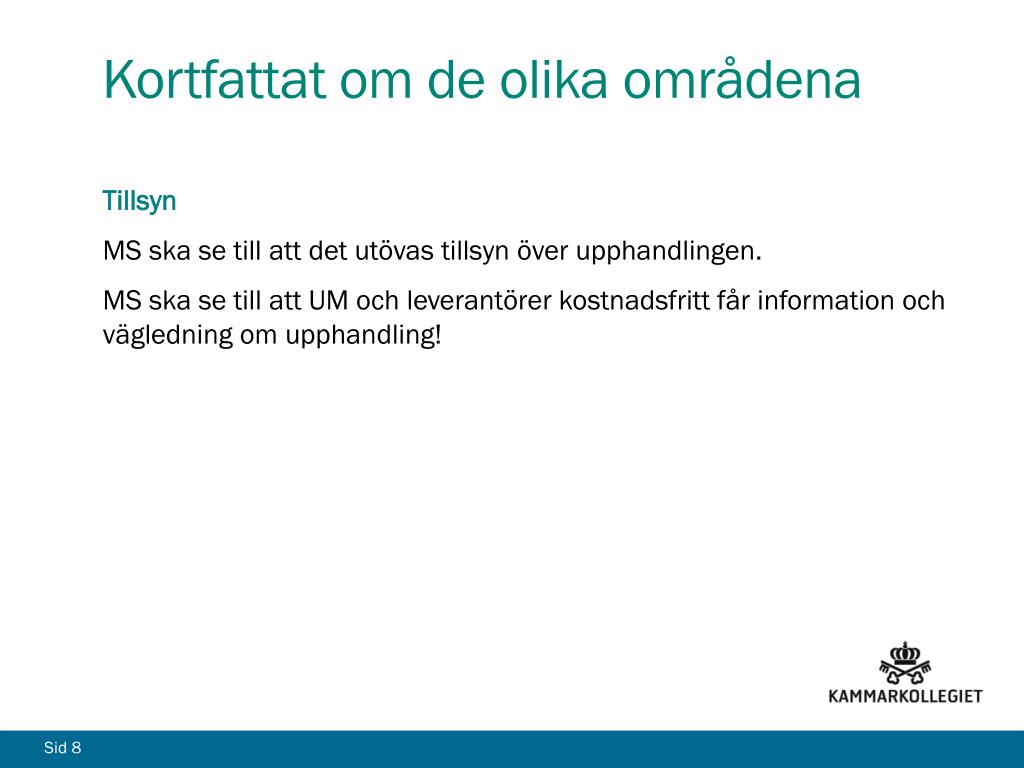 Kortfattat om de olika områdena

Tillsyn

MS ska se till att det utövas tillsyn över upphandlingen.

MS ska se till att UM och leverantörer kostnadsfritt får information och vägledning om upphandling!

KAMMARKOLLEGIET

Sid 8